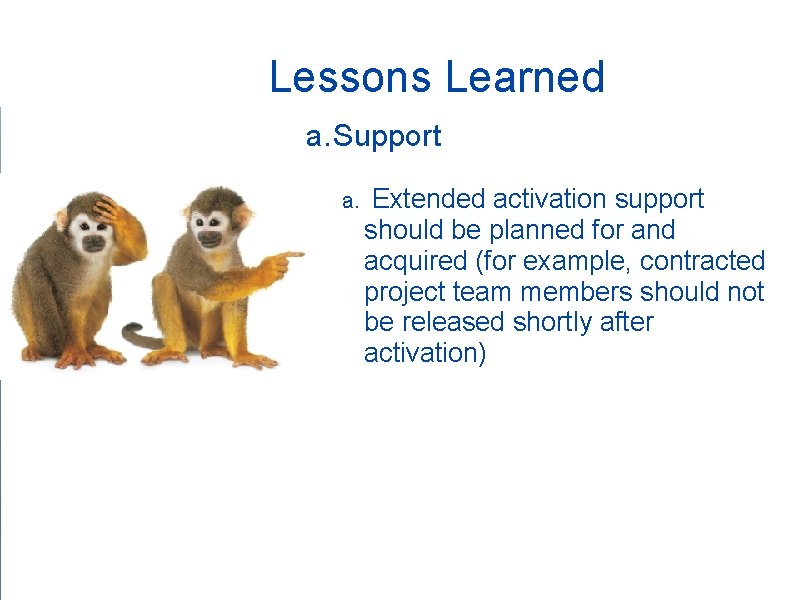 Lessons Learned

a.Support

a. Extended activation support should be planned for and acquired (for example, contracted project team members should not be released shortly after activation)